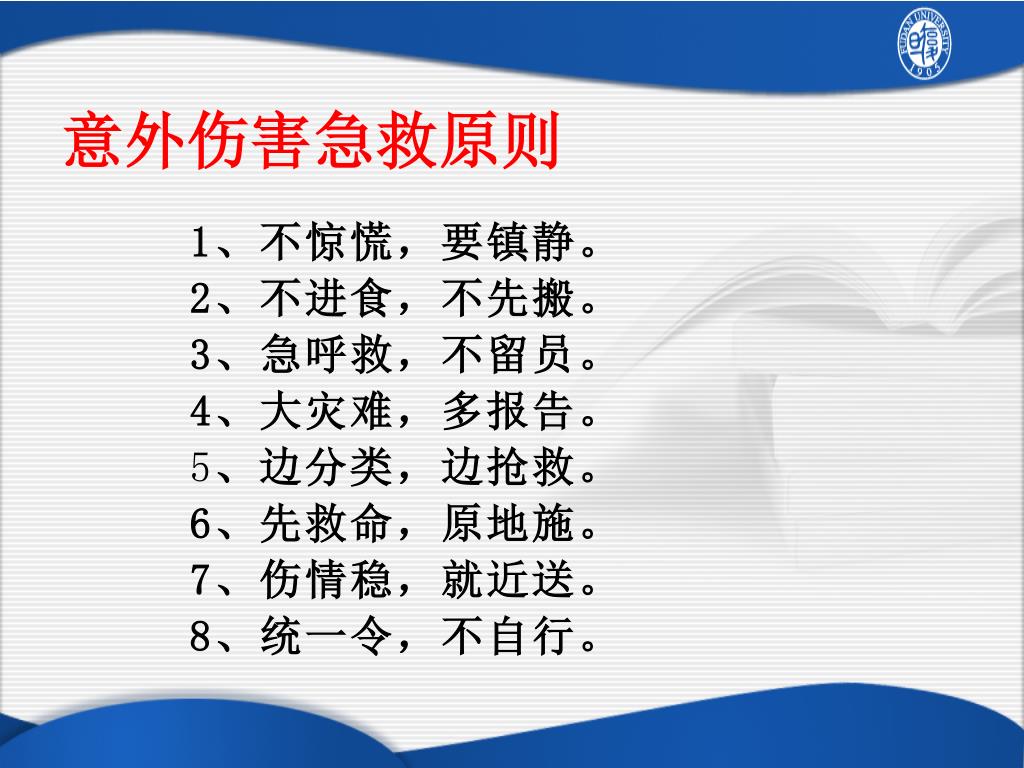 FUDAN UNIVERSITY
1905

意外伤害急救原则

1、不惊慌，要镇静。
2、不进食，不先搬。
3、急呼救，不留员。
4、大灾难，多报告。
5、边分类，边抢救。
6、先救命，原地施。
7、伤情稳，就近送。
8、统一令，不自行。